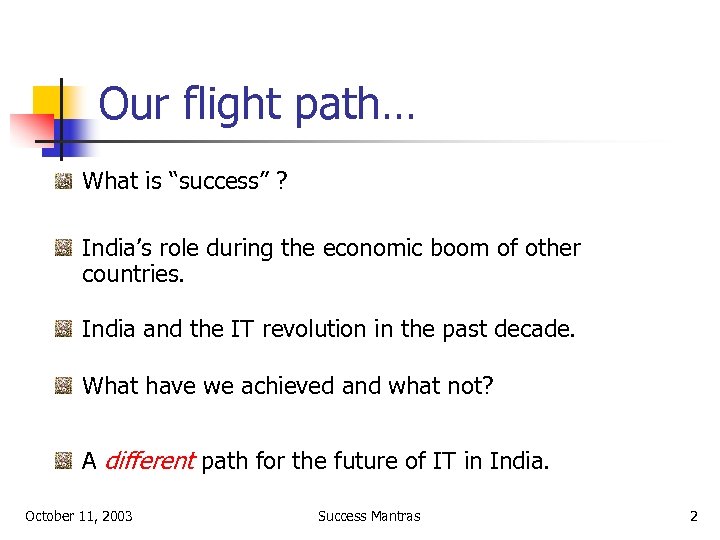 Our flight path…

What is “success” ?

India’s role during the economic boom of other countries.

India and the IT revolution in the past decade.

What have we achieved and what not?

A different path for the future of IT in India.

October 11, 2003

Success Mantras

2